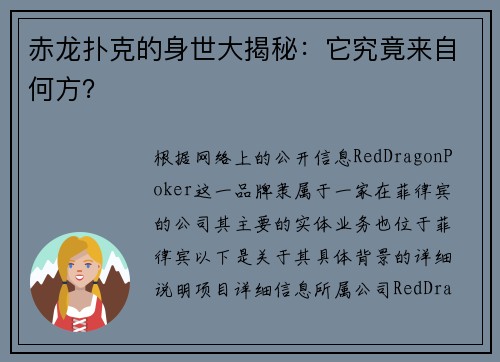 赤龙扑克的身世大揭秘：它究竟来自何方?

根据网络上的公开信息RedDragonPoker这一品牌隶属于一家在菲律宾的公司其主要的实体业务也位于菲律宾以下是关于其具体背景的详细说明项目详细信息所属公司RedDra